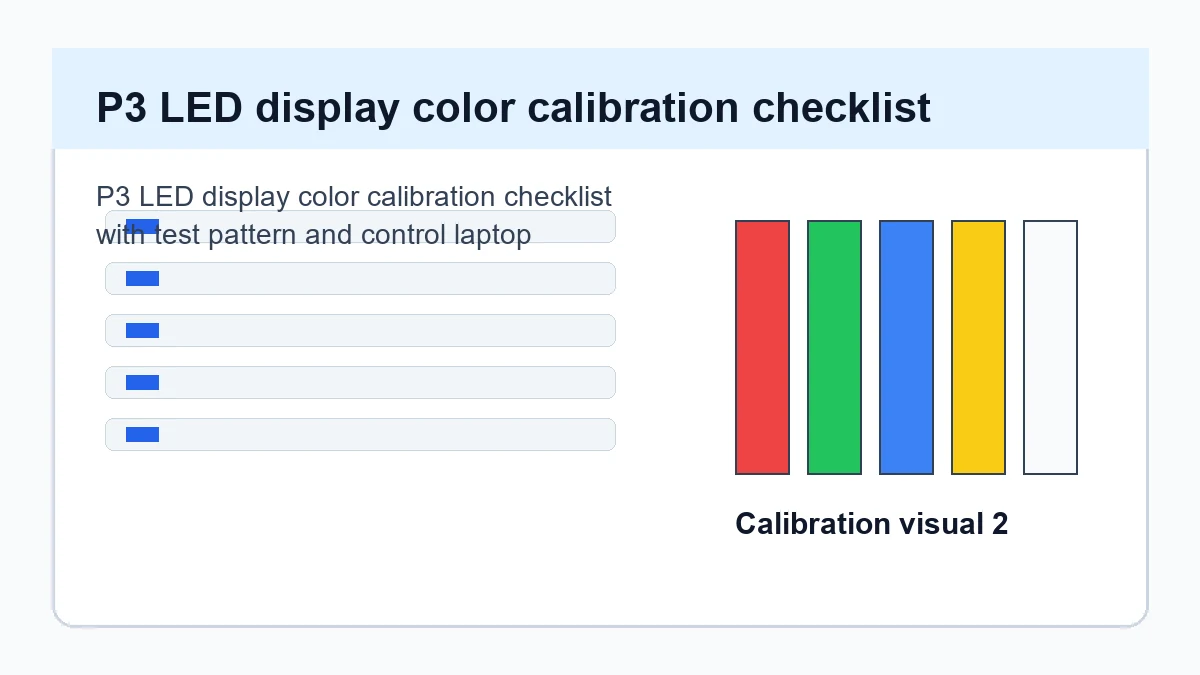 P3 LED display color calibration checklist

P3 LED display color calibration checklist with test pattern and control laptop

Calibration visual 2